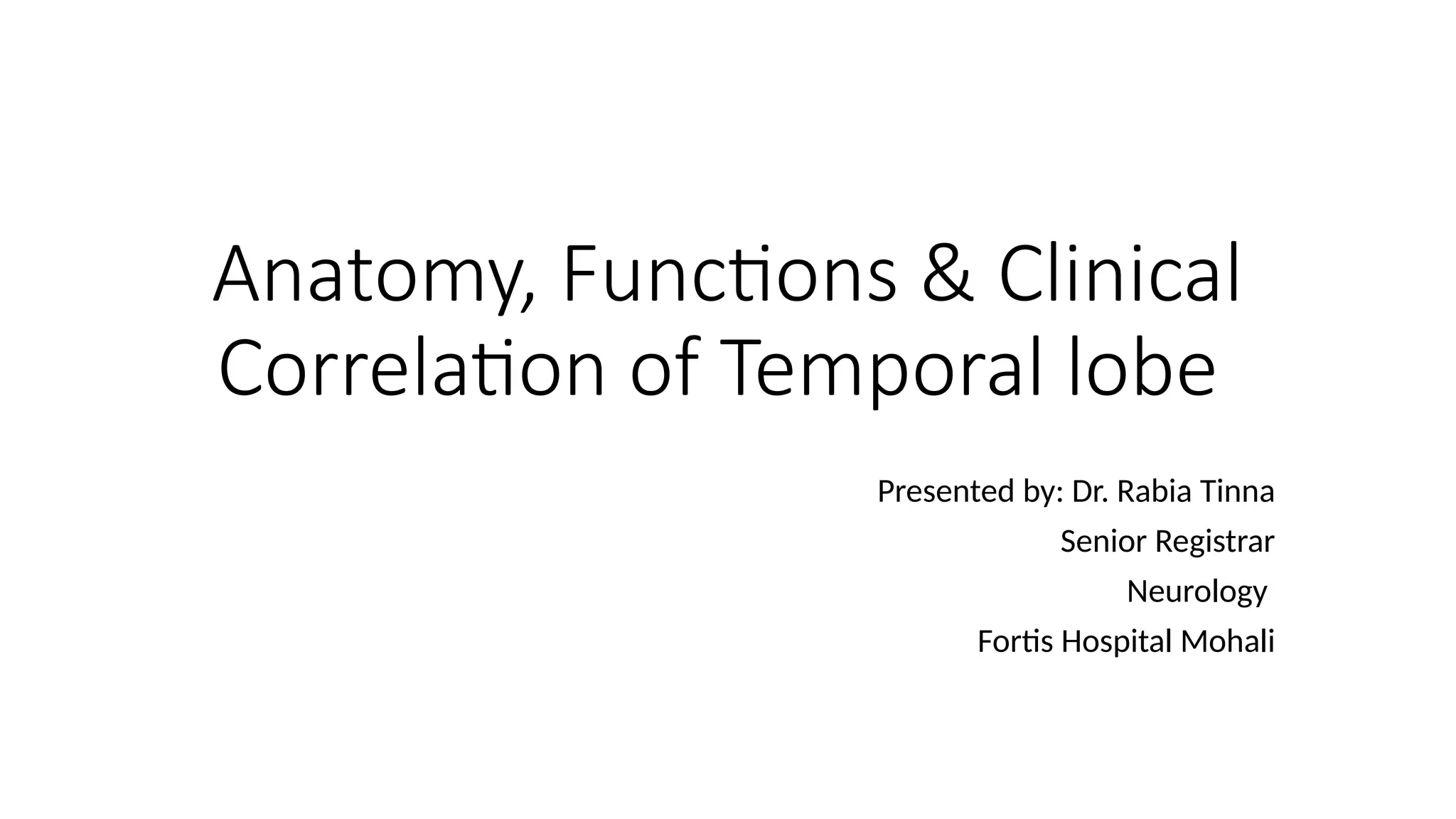 Anatomy, Functions & Clinical Correlation of Temporal lobe

Presented by: Dr. Rabia Tinna

Senior Registrar

Neurology

Fortis Hospital Mohali